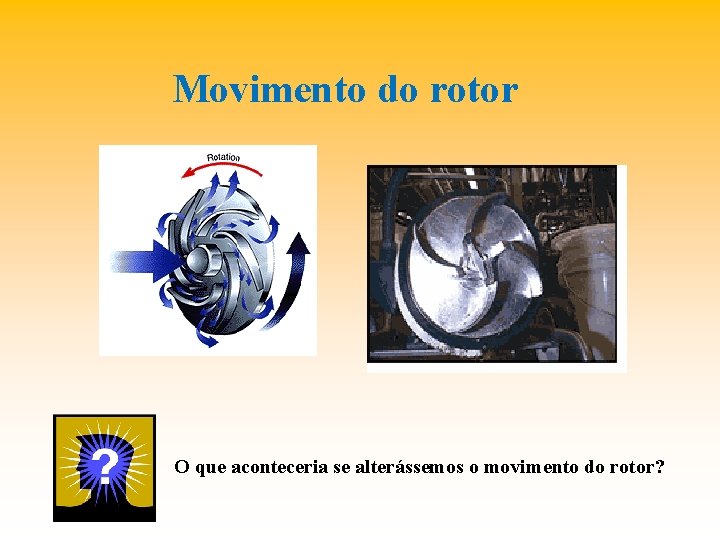 Movimento do rotor

Rotation

?

O que aconteceria se alterássemos o movimento do rotor?